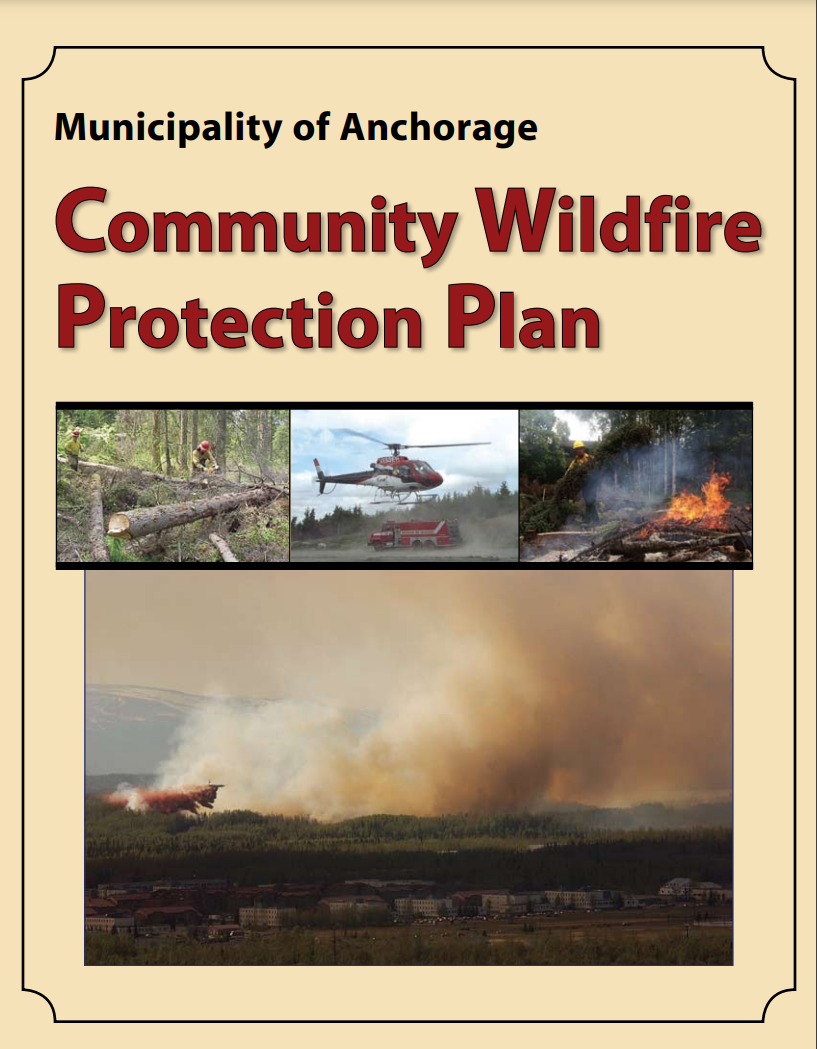 Municipality of Anchorage

Community Wildfire Protection Plan